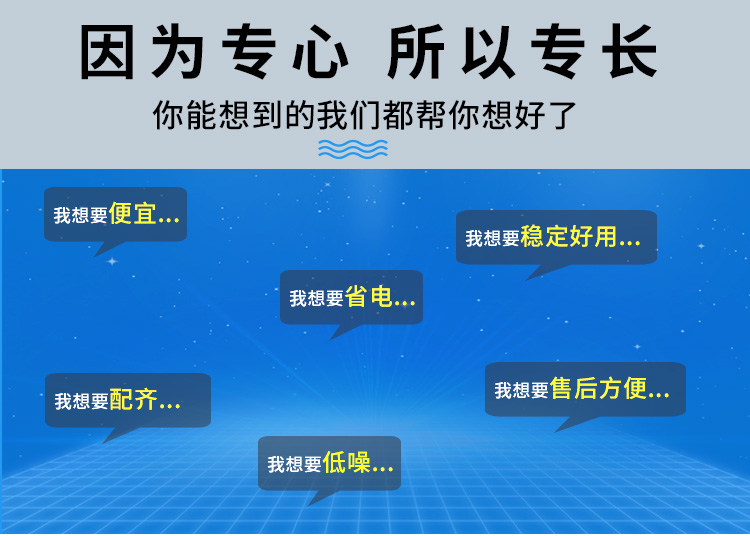 因为专心 所以专长

你能想到的我们都帮你想好了

我想要便宜...

我想要稳定好用...

我想要省电...

我想要配齐...

我想要售后方便...

我想要低噪...